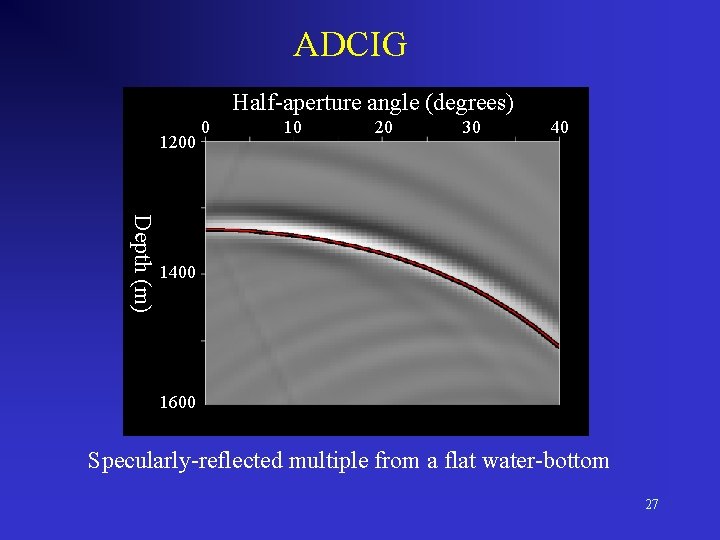 ADCIG

Half-aperture angle (degrees)

0 10 20 30 40

1200

1400

1600

Depth (m)

Specularly-reflected multiple from a flat water-bottom

27